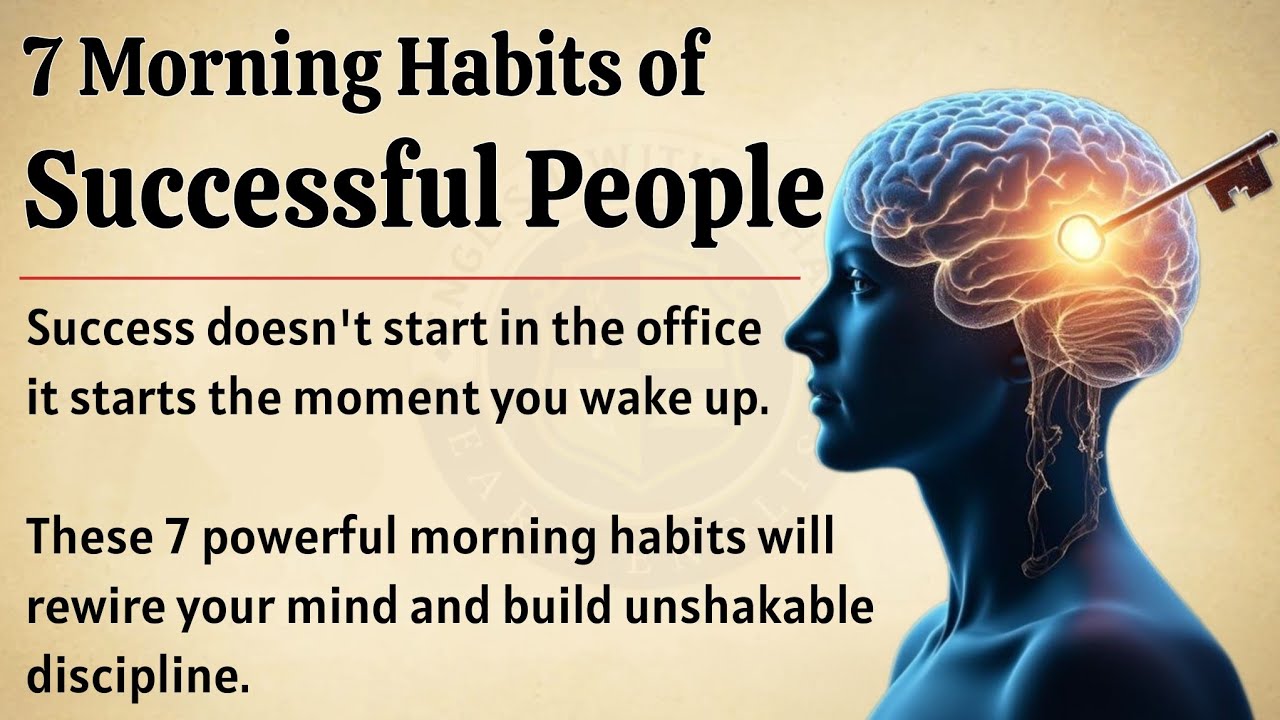 7 Morning Habits of
Successful People

Success doesn't start in the office it starts the moment you wake up.

These 7 powerful morning habits will rewire your mind and build unshakable discipline.